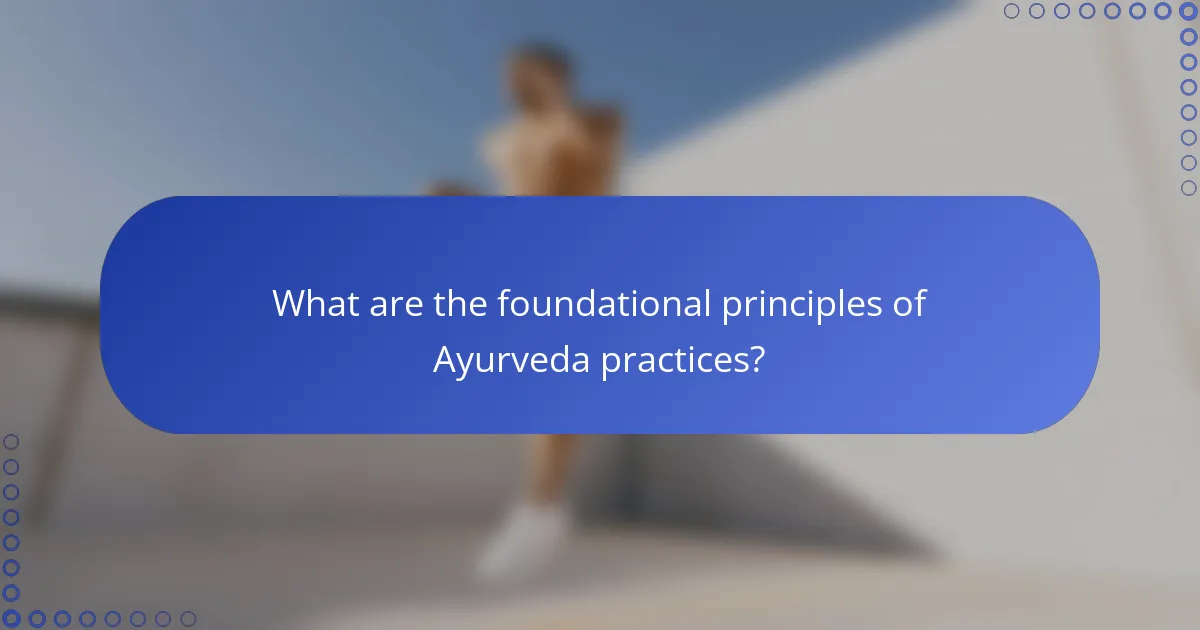 What are the foundational principles of Ayurveda practices?